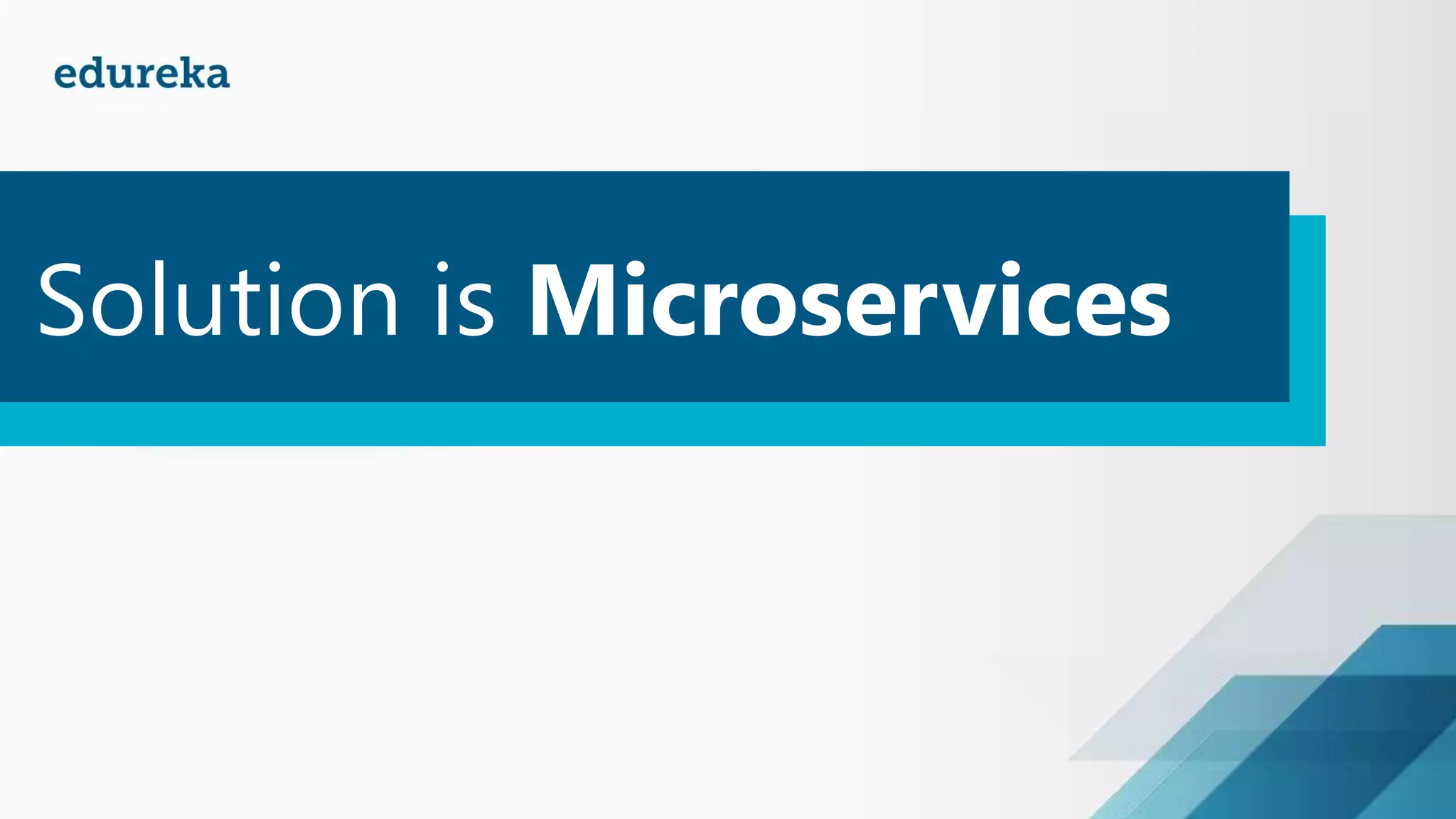 edureka

Solution is Microservices